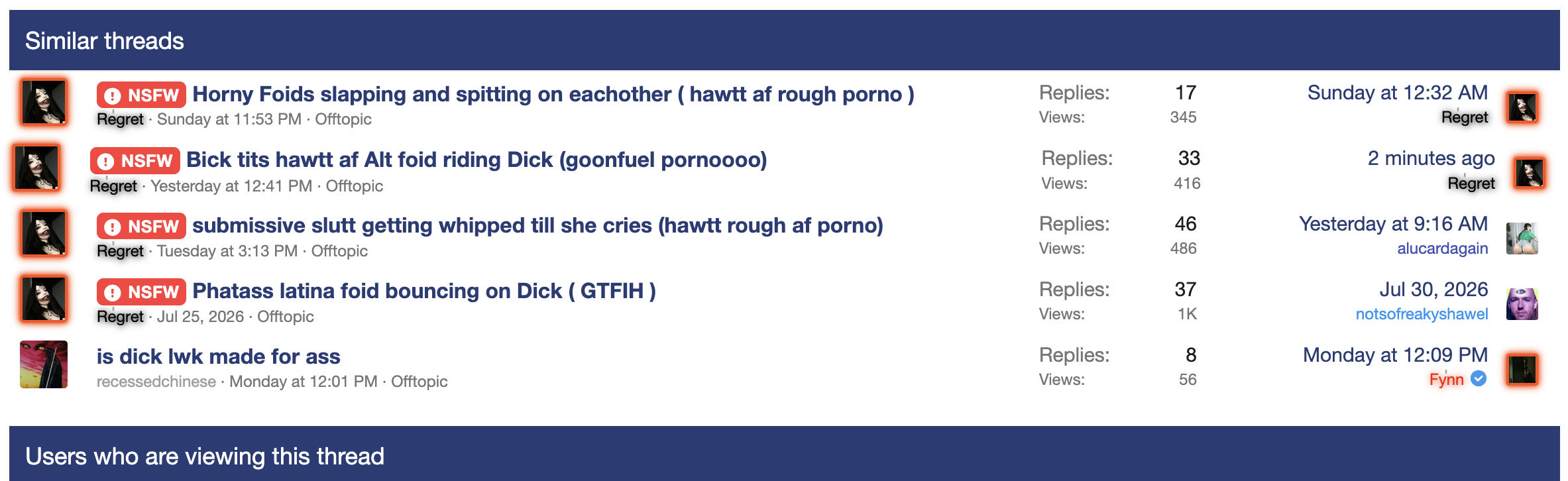 Similar threads

NSFW Horny Foids slapping and spitting on eachother ( hawtt af rough porno )
Regret · Sunday at 11:53 PM · Offtopic
Replies: 17
Views: 345
Sunday at 12:32 AM
Regret

NSFW Bick tits hawtt af Alt foid riding Dick (goonfuel pornoooo)
Regret · Yesterday at 12:41 PM · Offtopic
Replies: 33
Views: 416
2 minutes ago
Regret

NSFW submissive slutt getting whipped till she cries (hawtt rough af porno)
Regret · Tuesday at 3:13 PM · Offtopic
Replies: 46
Views: 486
Yesterday at 9:16 AM
alucardagain

NSFW Phatass latina foid bouncing on Dick ( GTFIH )
Regret · Jul 25, 2026 · Offtopic
Replies: 37
Views: 1K
Jul 30, 2026
notsofreakyshawel

is dick lwk made for ass
recessedchinese · Monday at 12:01 PM · Offtopic
Replies: 8
Views: 56
Monday at 12:09 PM
Fynn

Users who are viewing this thread